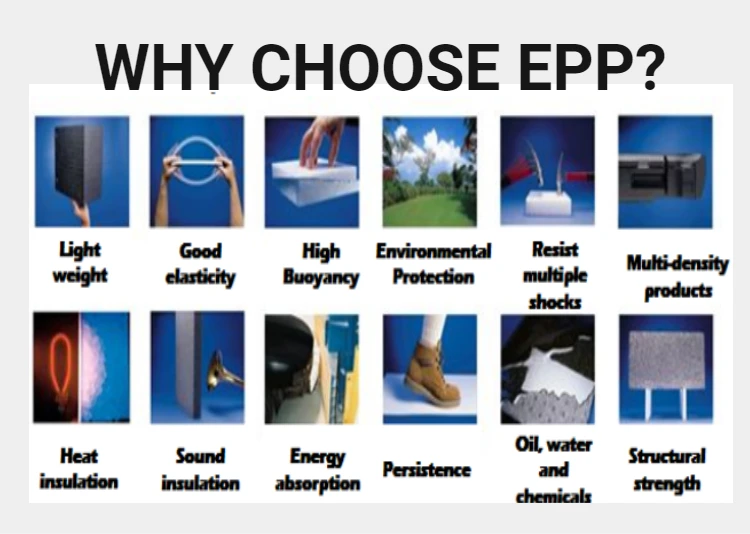 WHY CHOOSE EPP?

Light weight

Good elasticity

High Buoyancy

Environmental Protection

Resist multiple shocks

Multi-density products

Heat insulation

Sound insulation

Energy absorption

Persistence

Oil, water and chemicals

Structural strength